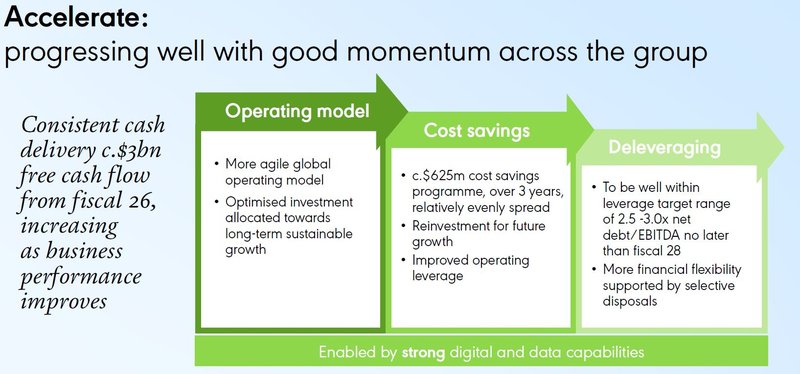 Accelerate:
progressing well with good momentum across the group

Consistent cash delivery c.\$3bn free cash flow from fiscal 26, increasing as business performance improves

Operating model

• More agile global operating model
• Optimised investment allocated towards long-term sustainable growth

Cost savings

• c.\$625m cost savings programme, over 3 years, relatively evenly spread
• Reinvestment for future growth
• Improved operating leverage

Deleveraging

• To be well within leverage target range of 2.5 -3.0x net debt/EBITDA no later than fiscal 28
• More financial flexibility supported by selective disposals

Enabled by strong digital and data capabilities